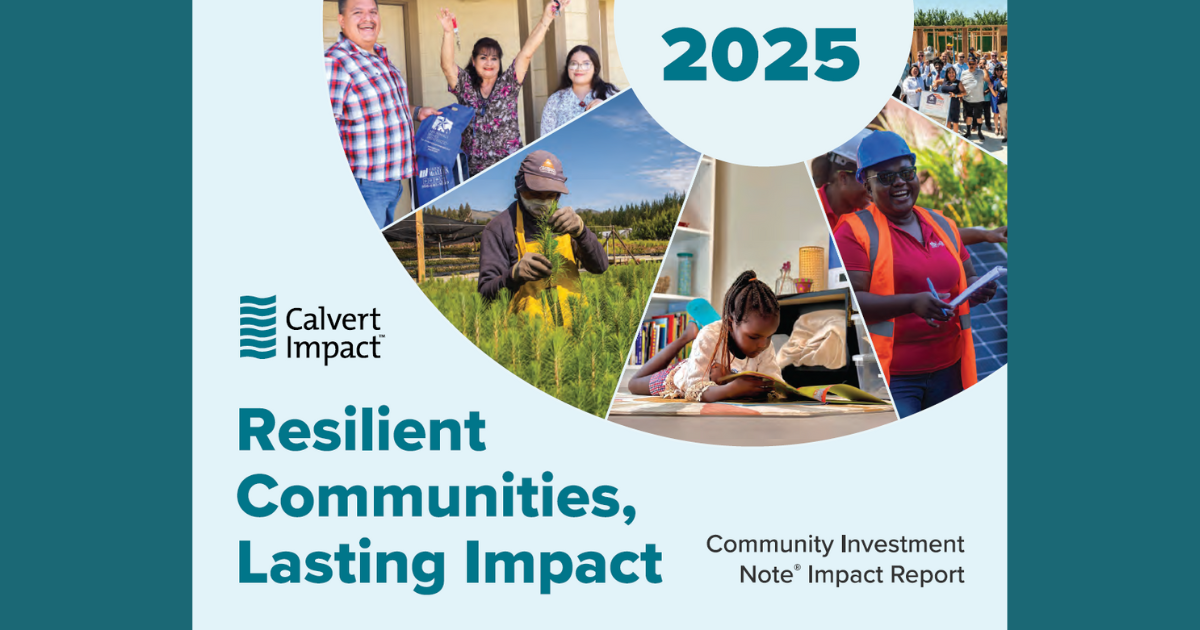 2025

Calvert Impact™

Resilient Communities, Lasting Impact

Community Investment Note® Impact Report